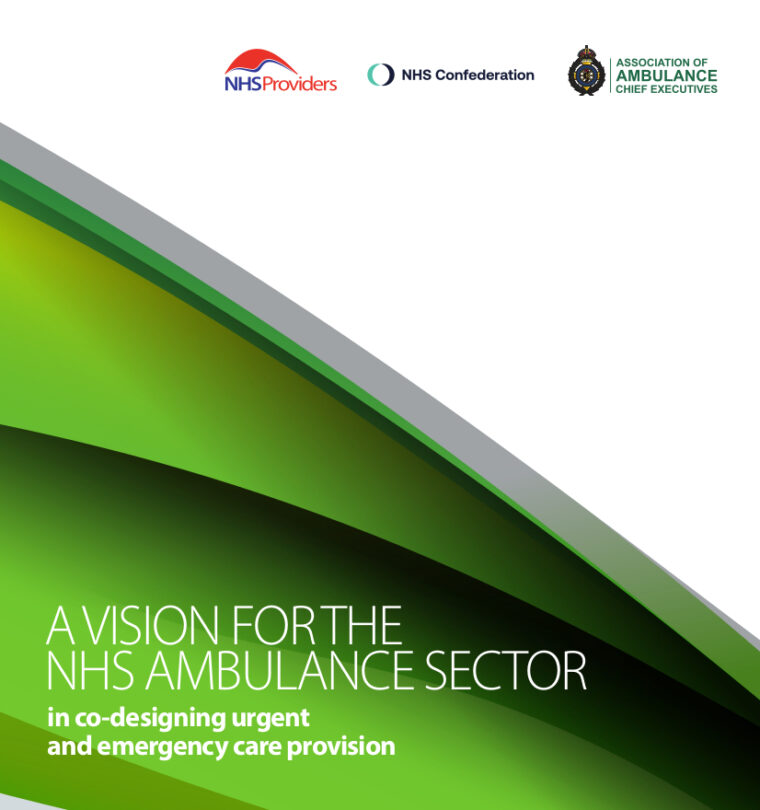 NHSProviders

NHS Confederation

ASSOCIATION OF
AMBULANCE
CHIEF EXECUTIVES

A VISION FOR THE NHS AMBULANCE SECTOR

in co-designing urgent and emergency care provision